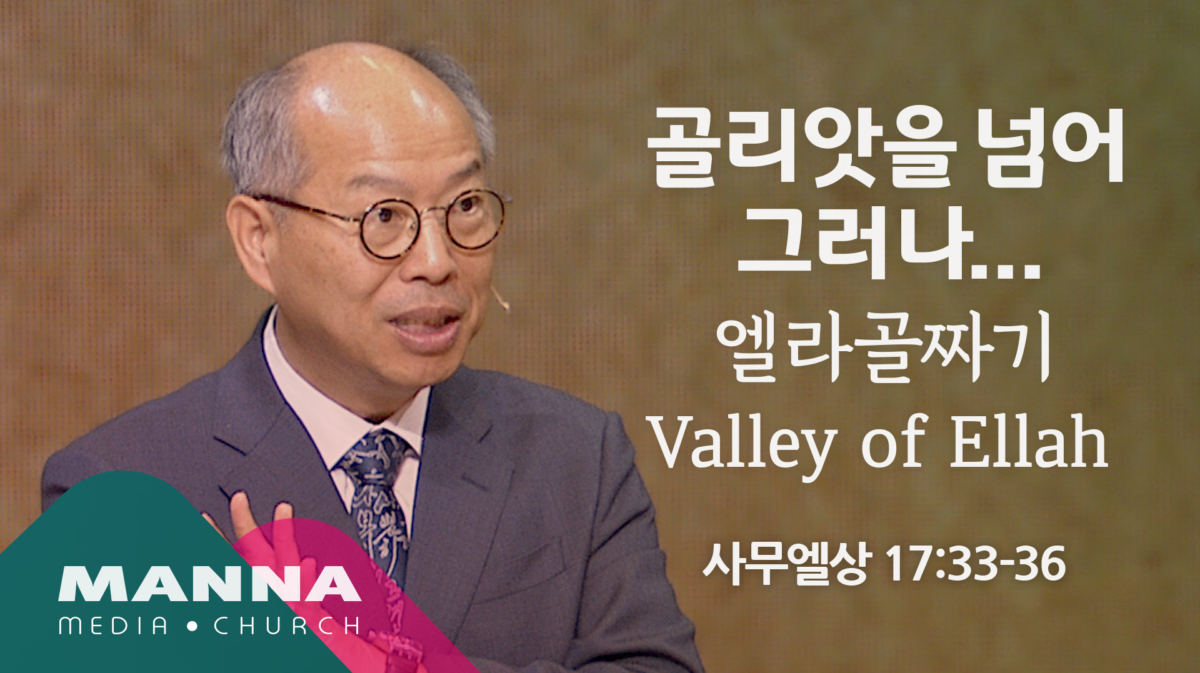 골리앗을 넘어
그러나...
엘라골짜기
Valley of Ellah

사무엘상 17:33-36

MANNA
MEDIA • CHURCH